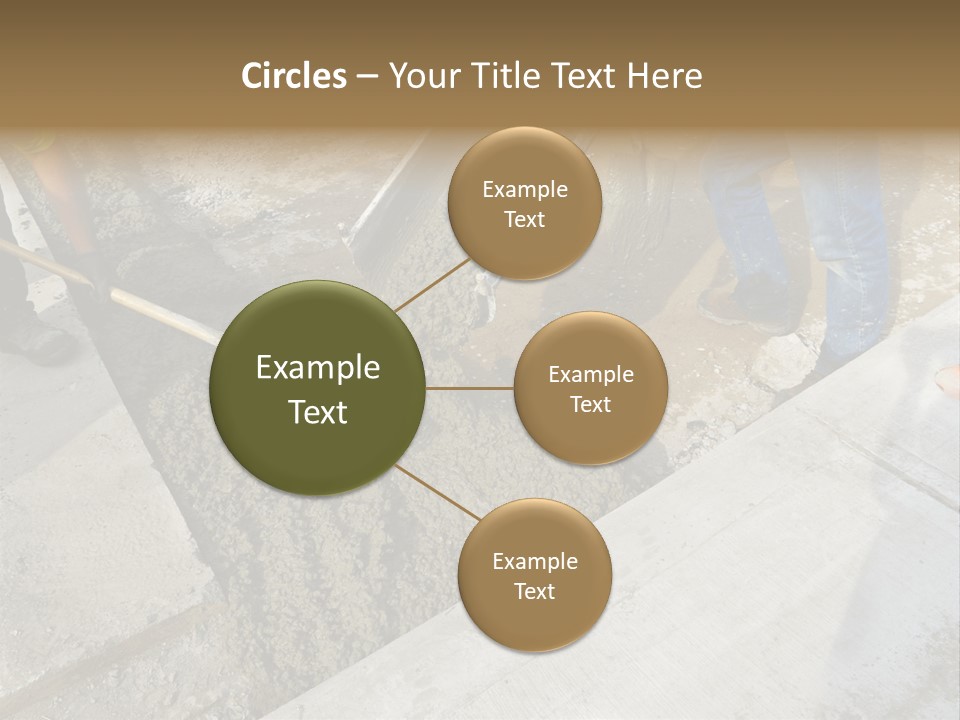 Circles – Your Title Text Here

Example Text

Example Text

Example Text

Example Text